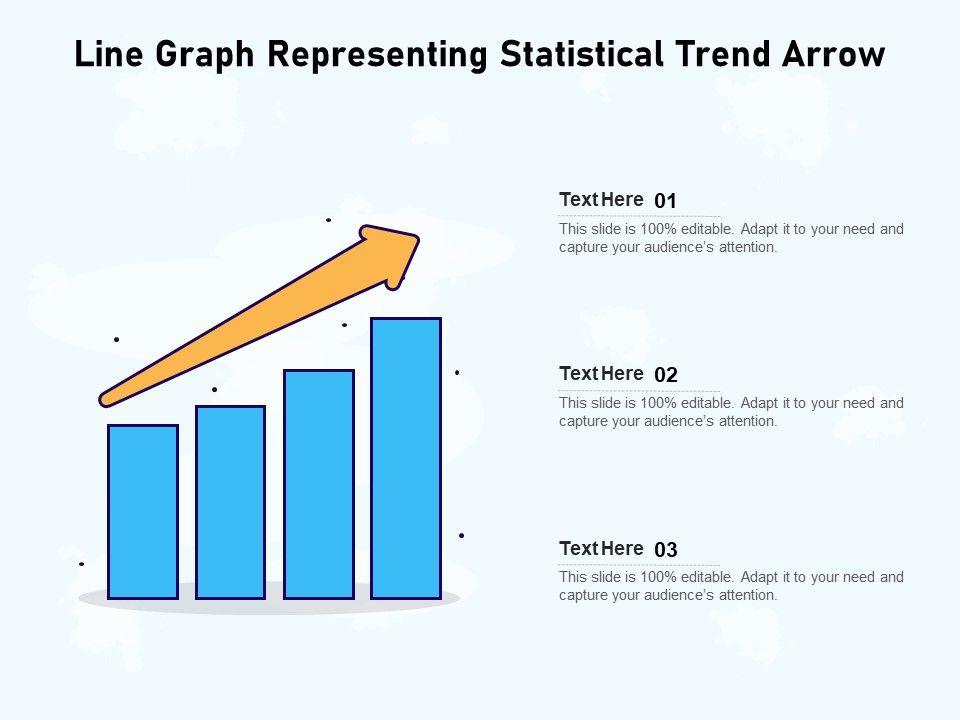 Line Graph Representing Statistical Trend Arrow

Text Here 01
This slide is 100% editable. Adapt it to your need and capture your audience's attention.

Text Here 02
This slide is 100% editable. Adapt it to your need and capture your audience's attention.

Text Here 03
This slide is 100% editable. Adapt it to your need and capture your audience's attention.